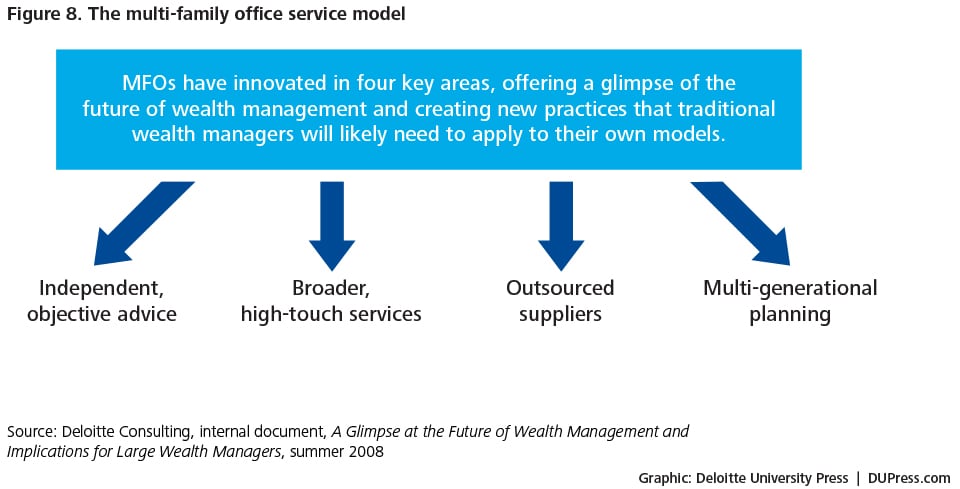 Figure 8. The multi-family office service model

MFOs have innovated in four key areas, offering a glimpse of the future of wealth management and creating new practices that traditional wealth managers will likely need to apply to their own models.

Independent, objective advice

Broader, high-touch services

Outsourced suppliers

Multi-generational planning

Source: Deloitte Consulting, internal document, A Glimpse at the Future of Wealth Management and Implications for Large Wealth Managers, summer 2008

Graphic: Deloitte University Press | DUPress.com